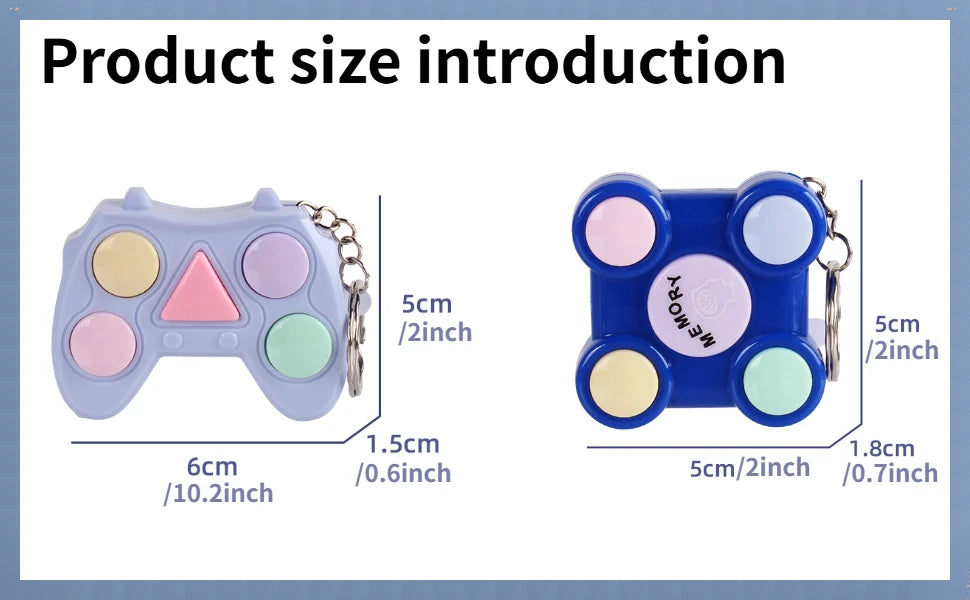 Product size introduction

5cm
/2inch

1.5cm
/0.6inch

6cm
/10.2inch

MEMORY

5cm
/2inch

1.8cm
/0.7inch

5cm/2inch